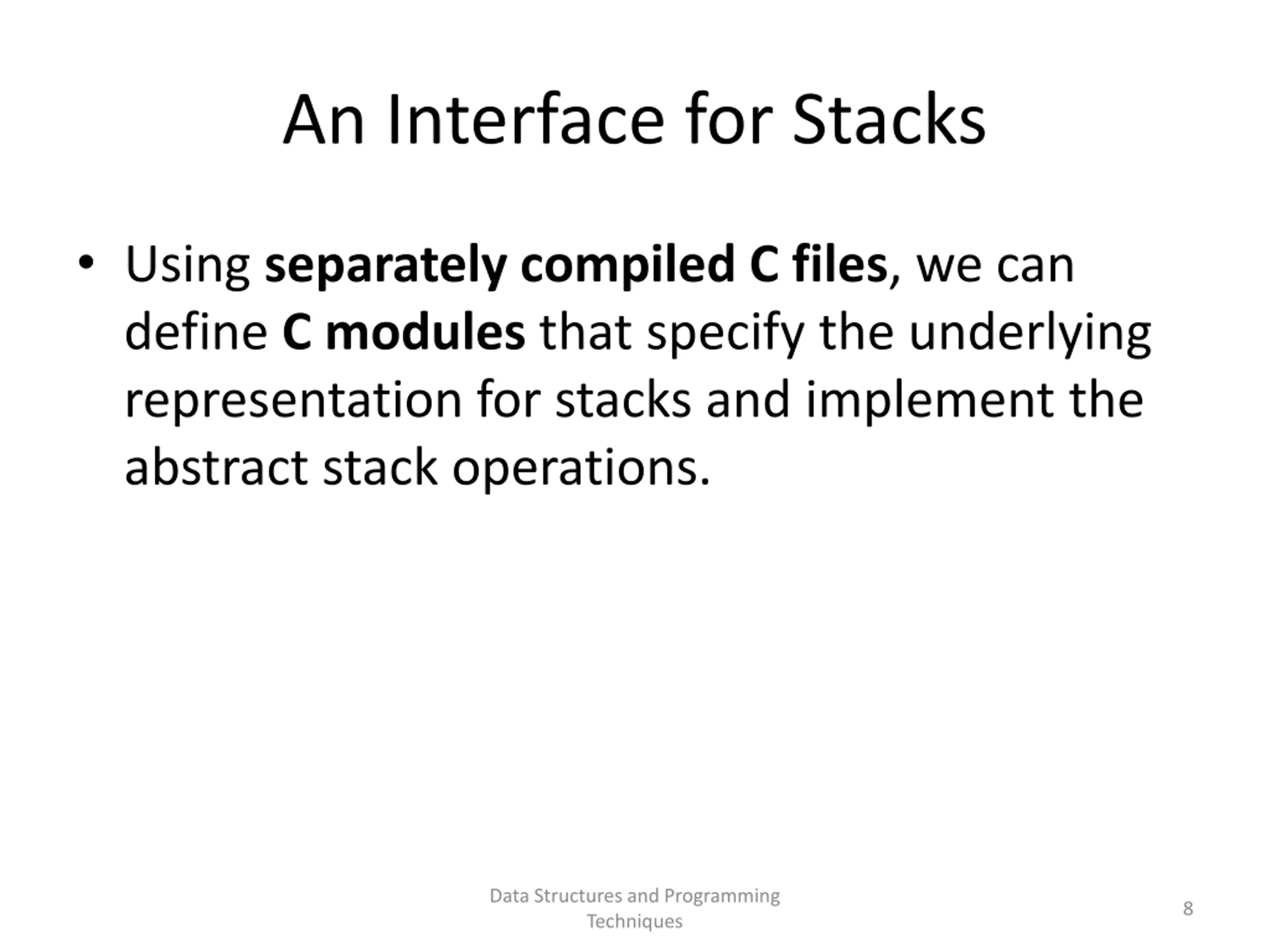 An Interface for Stacks

• Using separately compiled C files, we can define C modules that specify the underlying representation for stacks and implement the abstract stack operations.

Data Structures and Programming Techniques

8